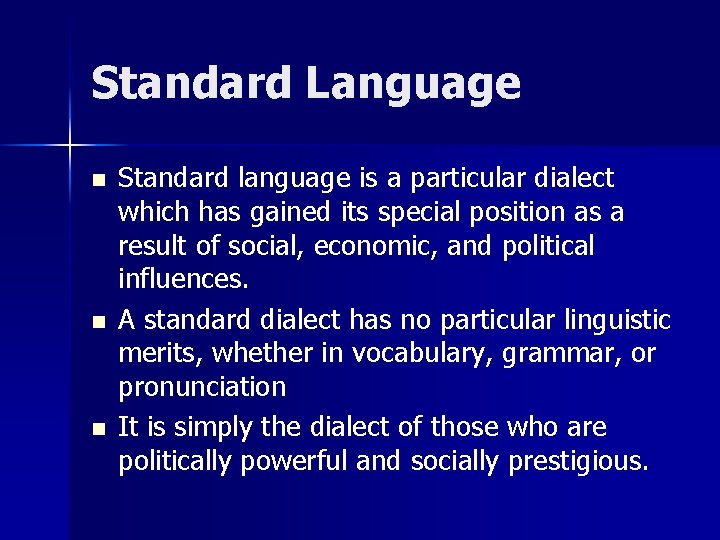 Standard Language

- Standard language is a particular dialect which has gained its special position as a result of social, economic, and political influences.
- A standard dialect has no particular linguistic merits, whether in vocabulary, grammar, or pronunciation
- It is simply the dialect of those who are politically powerful and socially prestigious.